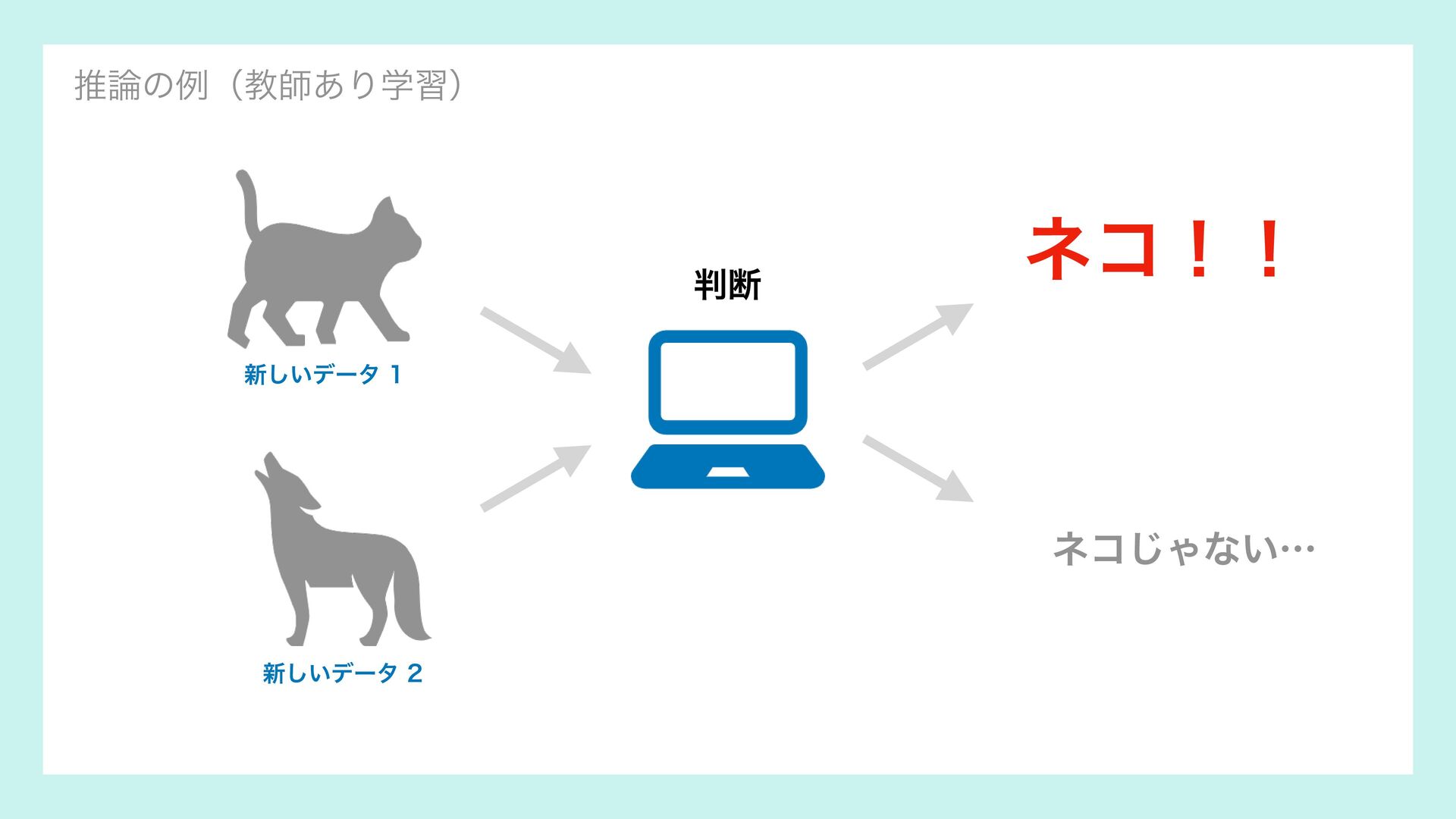 推論の例（教師あり学習）

新しいデータ 1

新しいデータ 2

判断

ネコ！！

ネコじゃない…